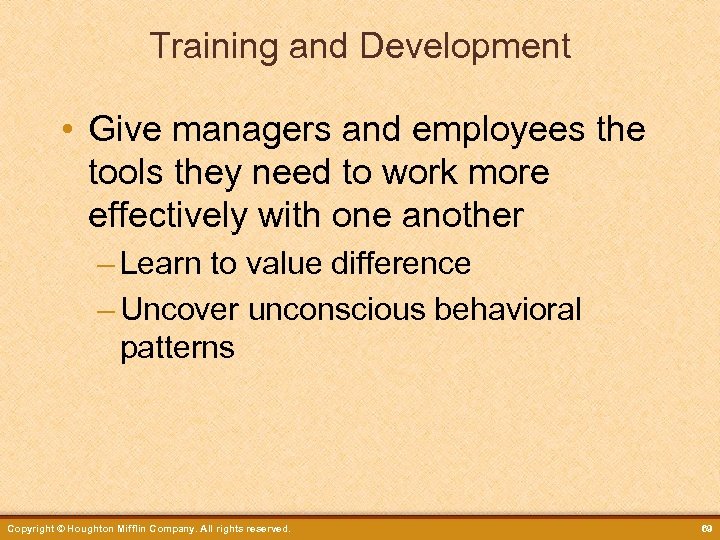 Training and Development

• Give managers and employees the tools they need to work more effectively with one another

– Learn to value difference

– Uncover unconscious behavioral patterns

Copyright © Houghton Mifflin Company. All rights reserved.

69